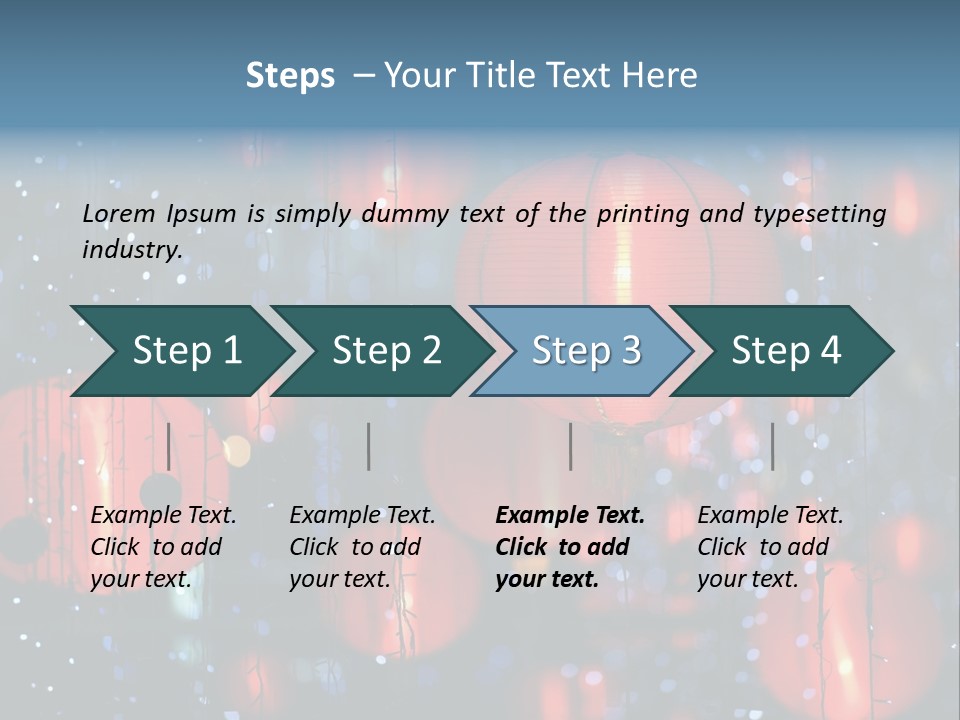 Steps – Your Title Text Here

Lorem Ipsum is simply dummy text of the printing and typesetting industry.

Step 1

Step 2

Step 3

Step 4

Example Text. Click to add your text.

Example Text. Click to add your text.

Example Text. Click to add your text.

Example Text. Click to add your text.